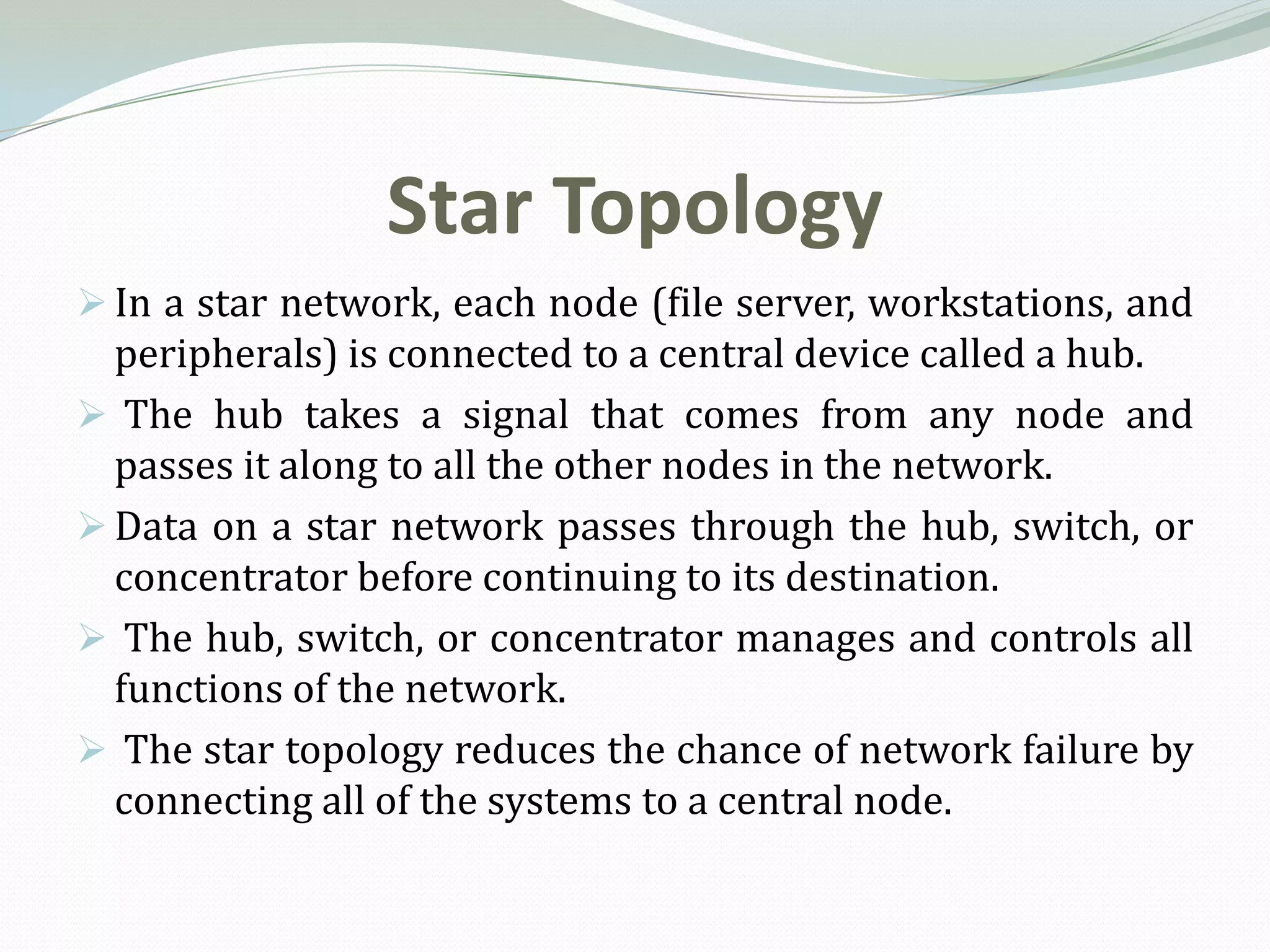 Star Topology

➢ In a star network, each node (file server, workstations, and peripherals) is connected to a central device called a hub.

➢ The hub takes a signal that comes from any node and passes it along to all the other nodes in the network.

➢ Data on a star network passes through the hub, switch, or concentrator before continuing to its destination.

➢ The hub, switch, or concentrator manages and controls all functions of the network.

➢ The star topology reduces the chance of network failure by connecting all of the systems to a central node.